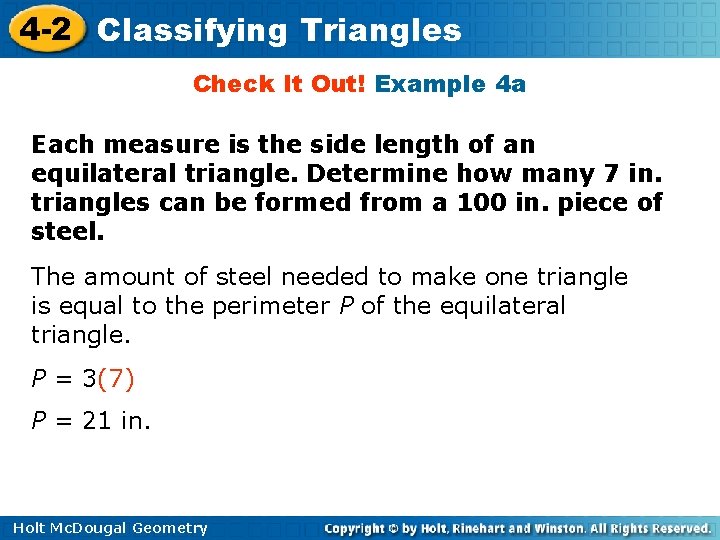 4-2 Classifying Triangles

Check It Out! Example 4a

Each measure is the side length of an equilateral triangle. Determine how many 7 in. triangles can be formed from a 100 in. piece of steel.

The amount of steel needed to make one triangle is equal to the perimeter $P$ of the equilateral triangle.

$P = 3(7)$

$P = 21$ in.

Holt McDougal Geometry

Copyright © by Holt, Rinehart and Winston. All Rights Reserved.